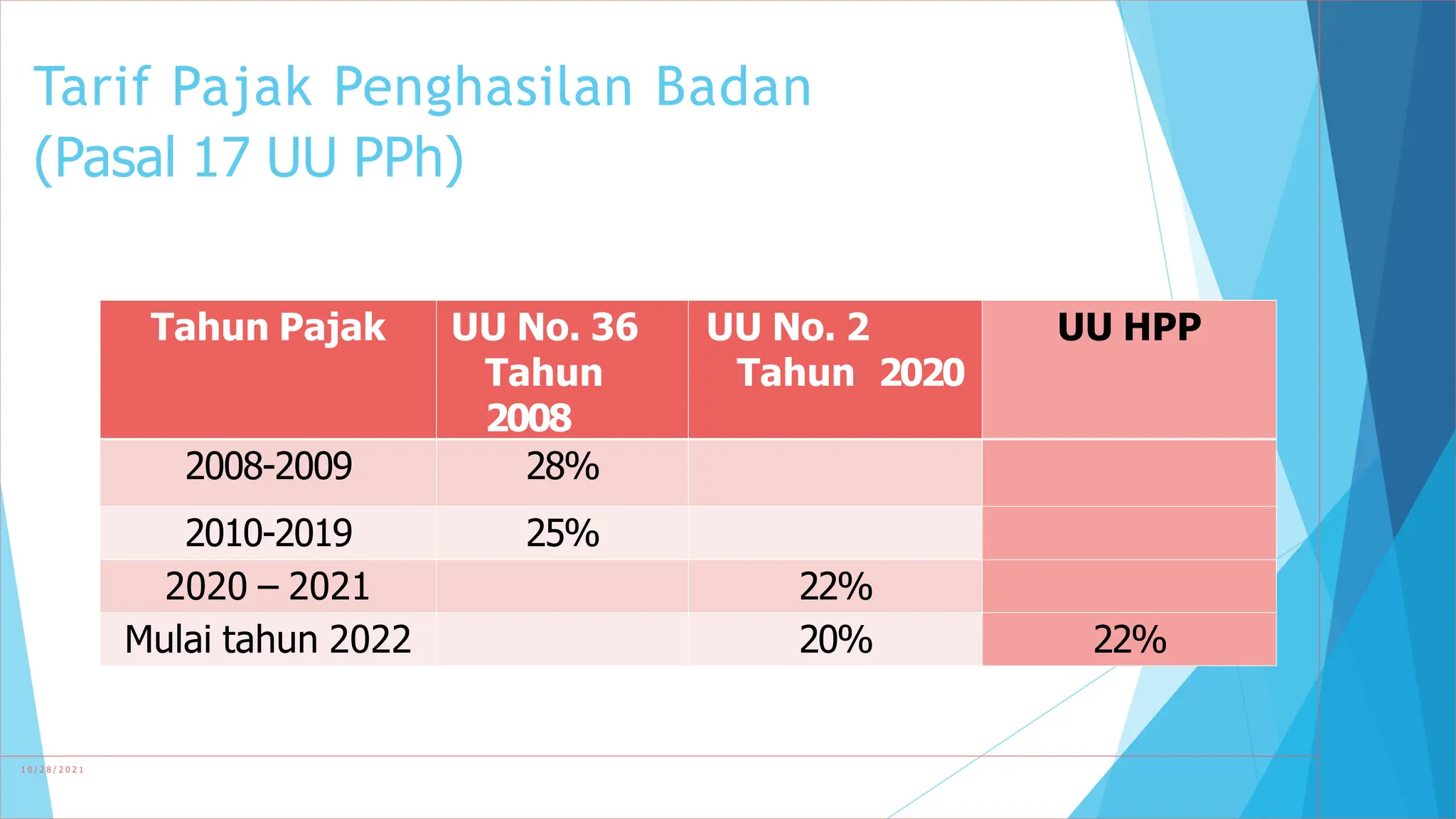 Tarif Pajak Penghasilan Badan (Pasal 17 UU PPh)

| Tahun Pajak | UU No. 36 Tahun 2008 | UU No. 2 Tahun 2020 | UU HPP |
|---|---|---|---|
| 2008-2009 | 28% | | |
| 2010-2019 | 25% | | |
| 2020 – 2021 | | 22% | |
| Mulai tahun 2022 | | 20% | 22% |

10/28/2021